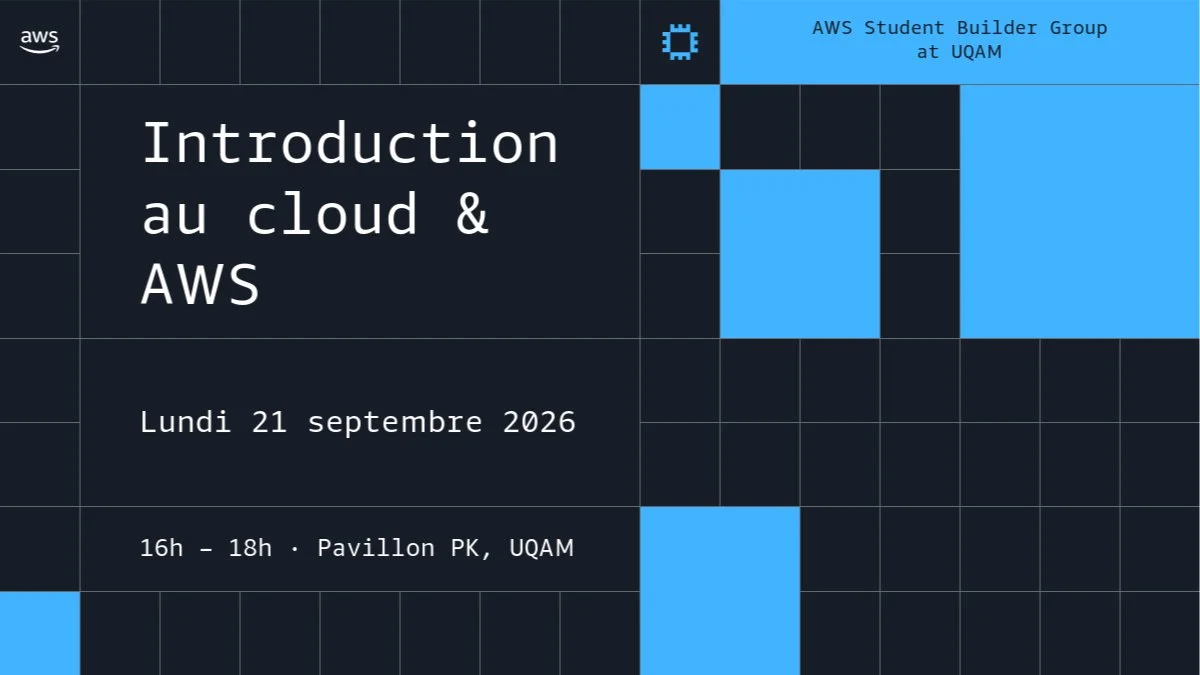 aws

AWS Student Builder Group at UQAM

Introduction au cloud & AWS

Lundi 21 septembre 2026

16h – 18h · Pavillon PK, UQAM